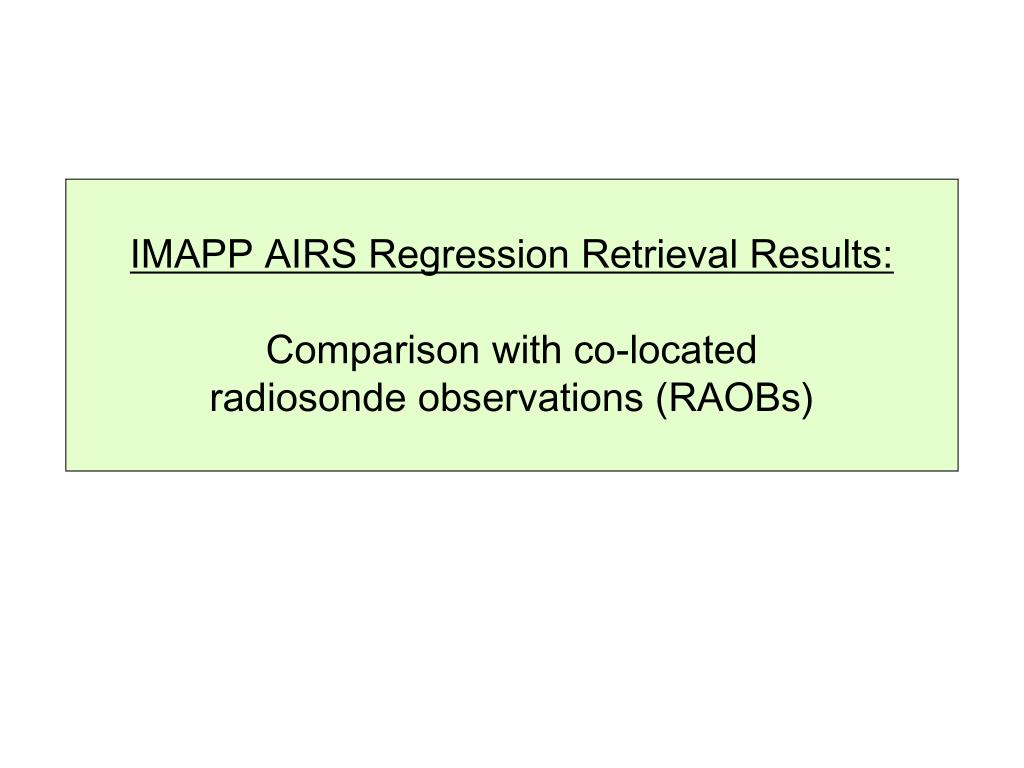 IMAPP AIRS Regression Retrieval Results:

Comparison with co-located radiosonde observations (RAOBs)